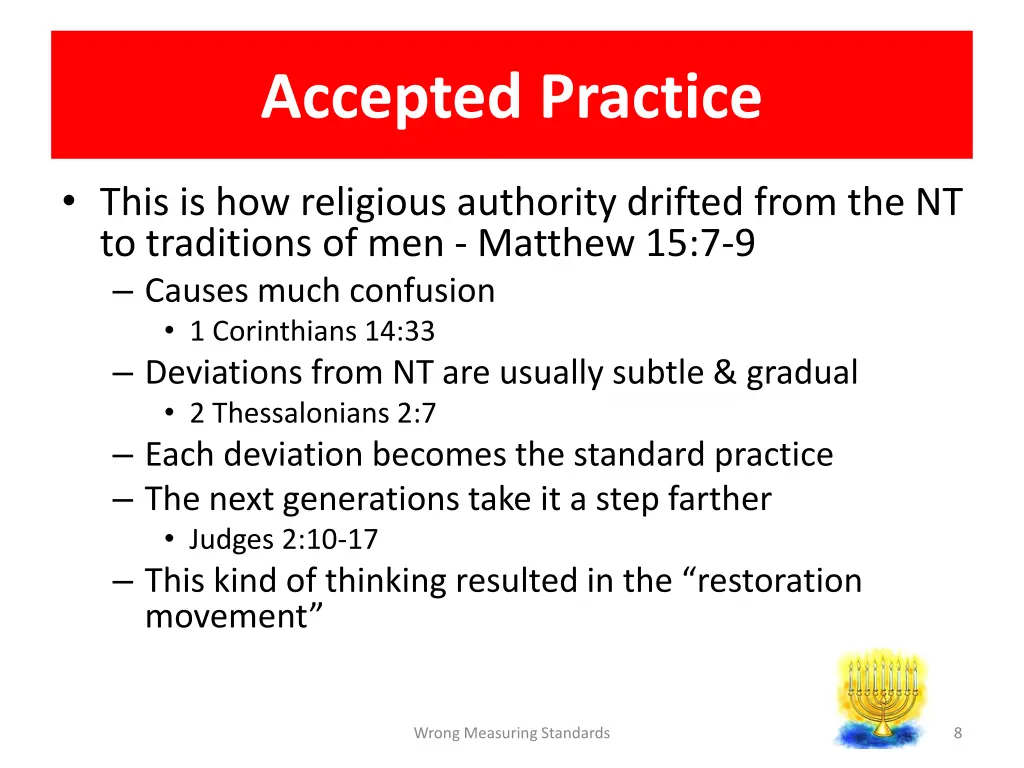 Accepted Practice

• This is how religious authority drifted from the NT to traditions of men - Matthew 15:7-9
– Causes much confusion
• 1 Corinthians 14:33
– Deviations from NT are usually subtle & gradual
• 2 Thessalonians 2:7
– Each deviation becomes the standard practice
– The next generations take it a step farther
• Judges 2:10-17
– This kind of thinking resulted in the “restoration movement”

Wrong Measuring Standards

8